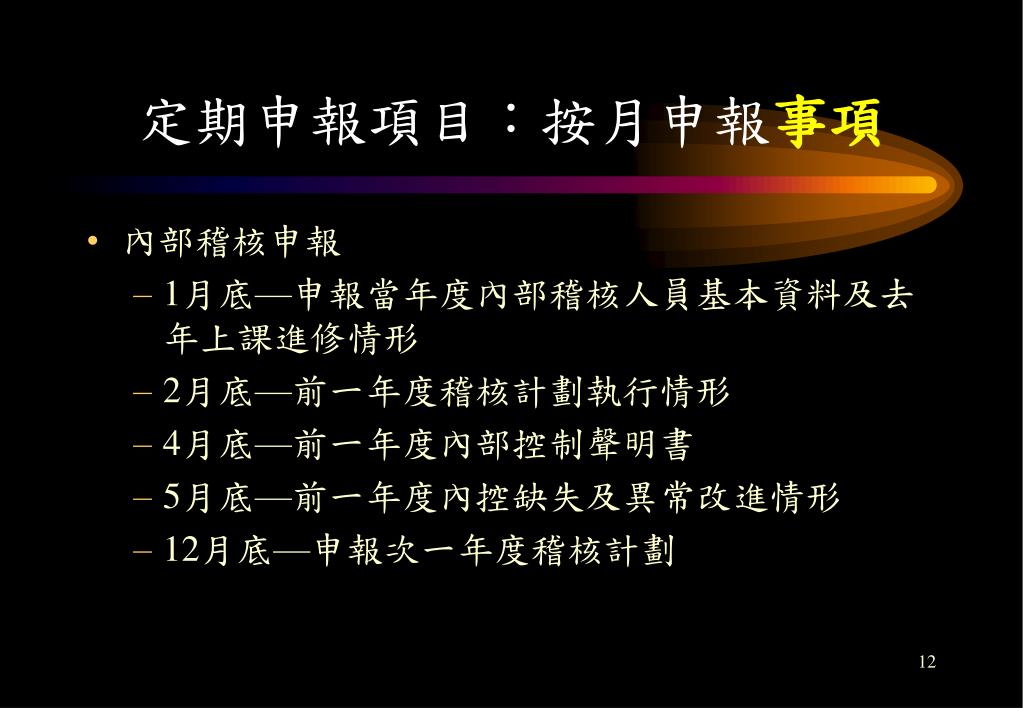 定期申報項目：按月申報事項

• 內部稽核申報
– 1月底—申報當年度內部稽核人員基本資料及去年上課進修情形
– 2月底—前一年度稽核計劃執行情形
– 4月底—前一年度內部控制聲明書
– 5月底—前一年度內控缺失及異常改進情形
– 12月底—申報次一年度稽核計劃

12